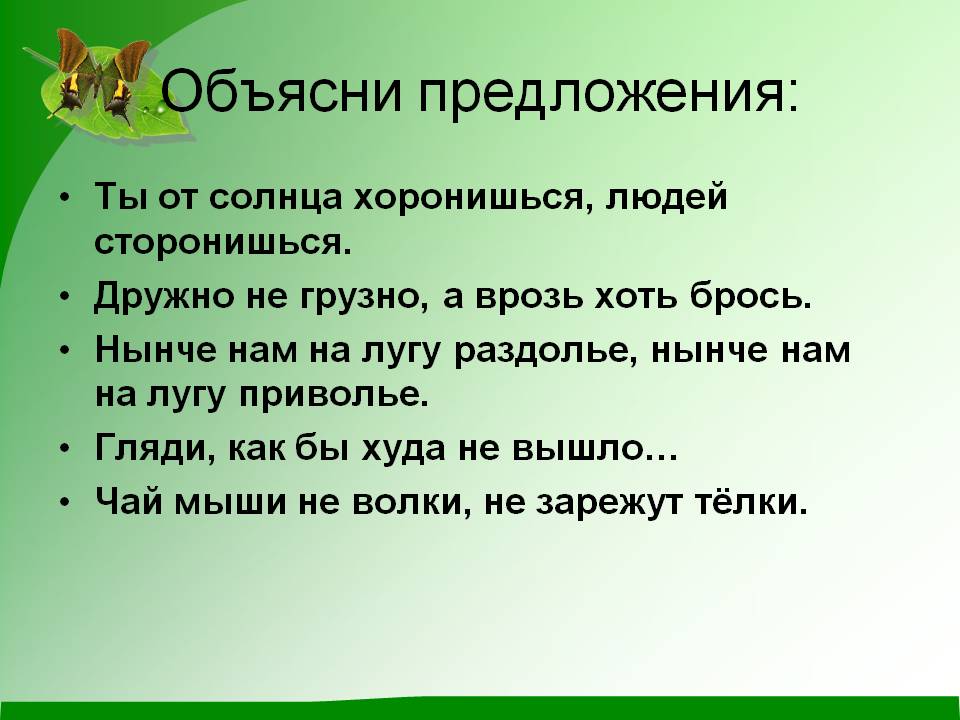 Объясни предложения:

• Ты от солнца хоронишься, людей сторонишься.
• Дружно не грузно, а врозь хоть брось.
• Нынче нам на лугу раздолье, нынче нам на лугу приволье.
• Гляди, как бы худа не вышло…
• Чай мыши не волки, не зарежут тёлки.